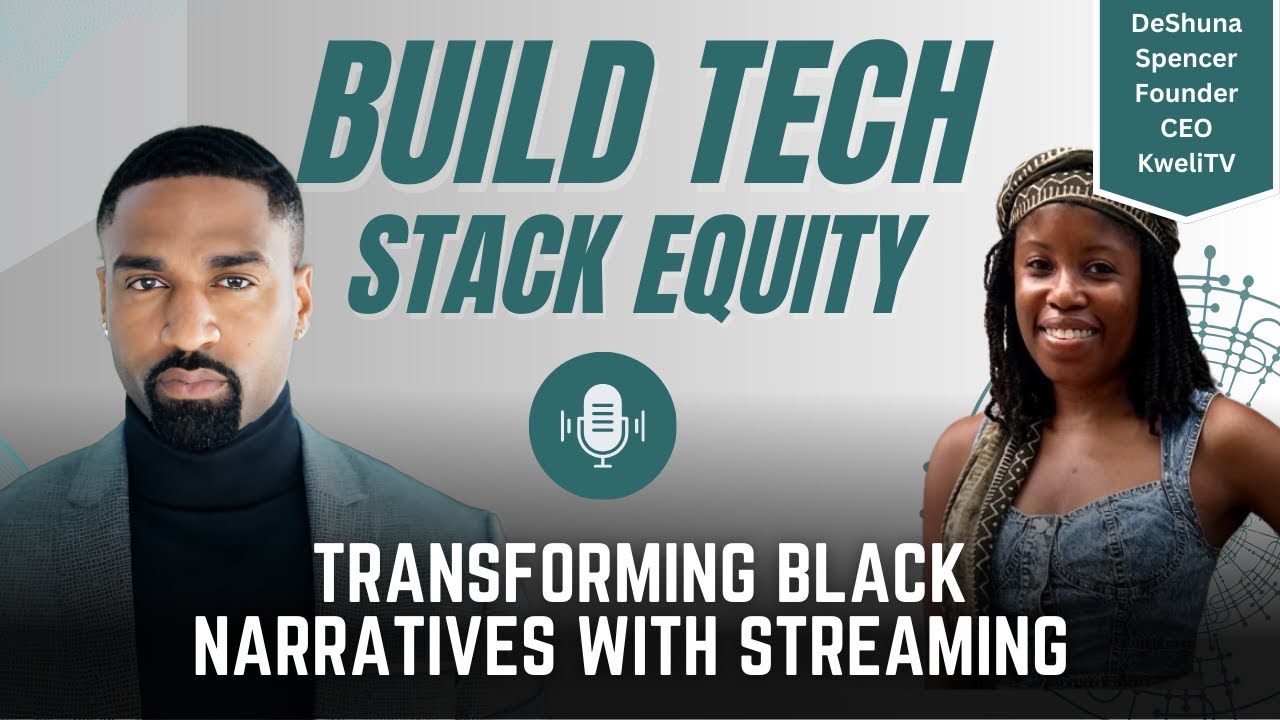 BUILD TECH
STACK EQUITY

DeShuna
Spencer
Founder
CEO
KweliTV

TRANSFORMING BLACK NARRATIVES WITH STREAMING